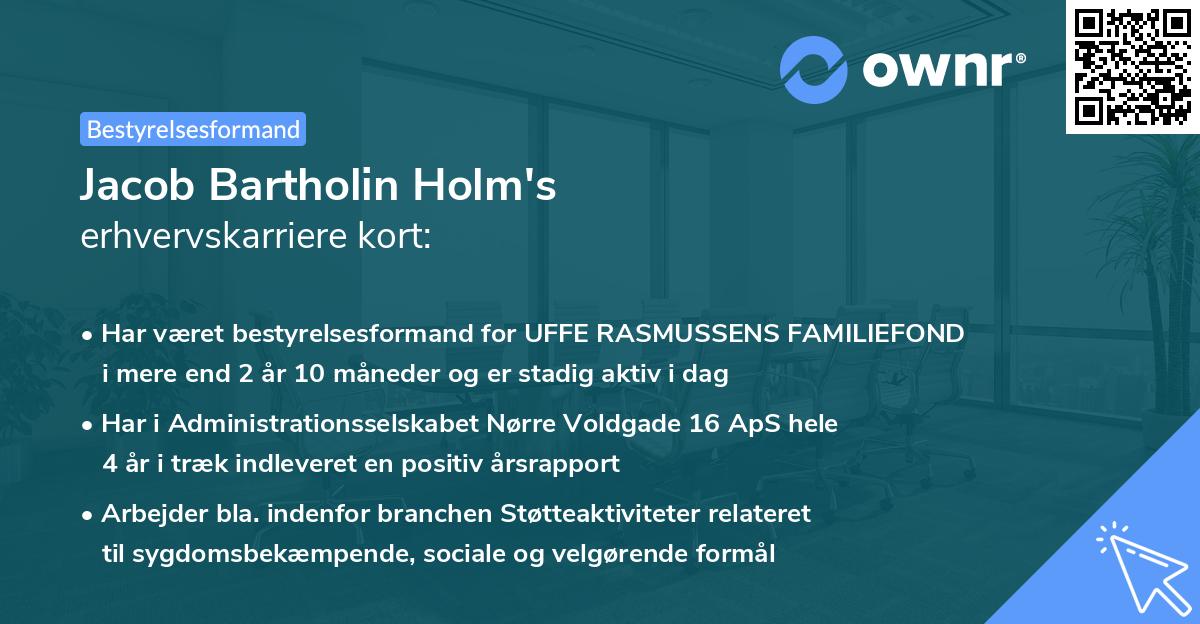 ownr®

Bestyrelsesformand

Jacob Bartholin Holm's
erhvervskarriere kort:

• Har været bestyrelsesformand for UFFE RASMUSSENS FAMILIEFOND i mere end 2 år 10 måneder og er stadig aktiv i dag

• Har i Administrationsselskabet Nørre Voldgade 16 ApS hele 4 år i træk indleveret en positiv årsrapport

• Arbejder bla. indenfor branchen Støtteaktiviteter relateret til sygdomsbekæmpende, sociale og velgørende formål